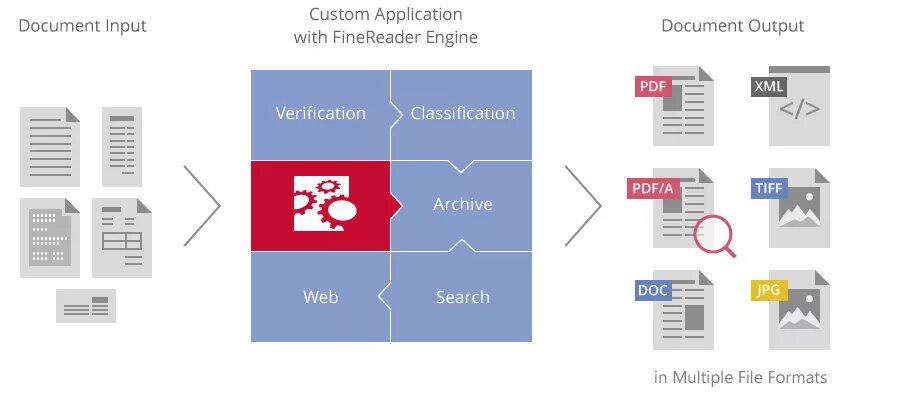 Document Input

Custom Application with FineReader Engine

Verification

Classification

Archive

Web

Search

Document Output

PDF

XML

</>

PDF/A

TIFF

DOC

JPG

in Multiple File Formats